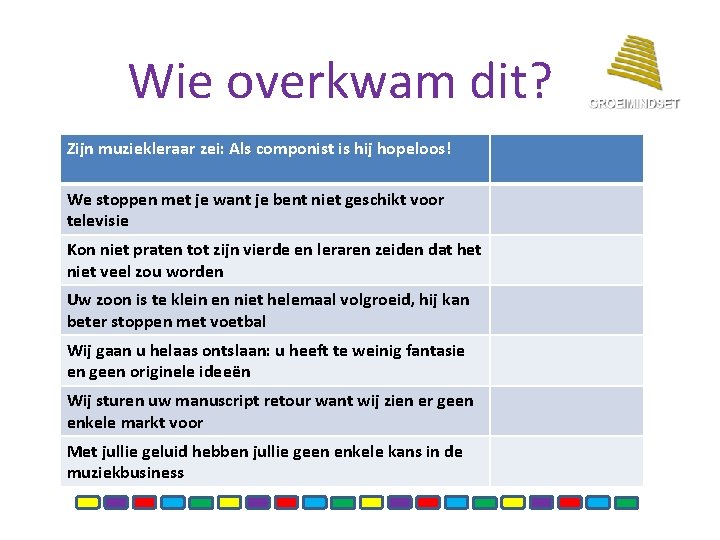 Wie overkwam dit?

GROEIMINDSET

| Zijn muziekleraar zei: Als componist is hij hopeloos! | |
|---|---|
| We stoppen met je want je bent niet geschikt voor televisie | |
| Kon niet praten tot zijn vierde en leraren zeiden dat het niet veel zou worden | |
| Uw zoon is te klein en niet helemaal volgroeid, hij kan beter stoppen met voetbal | |
| Wij gaan u helaas ontslaan: u heeft te weinig fantasie en geen originele ideeën | |
| Wij sturen uw manuscript retour want wij zien er geen enkele markt voor | |
| Met jullie geluid hebben jullie geen enkele kans in de muziekbusiness | |